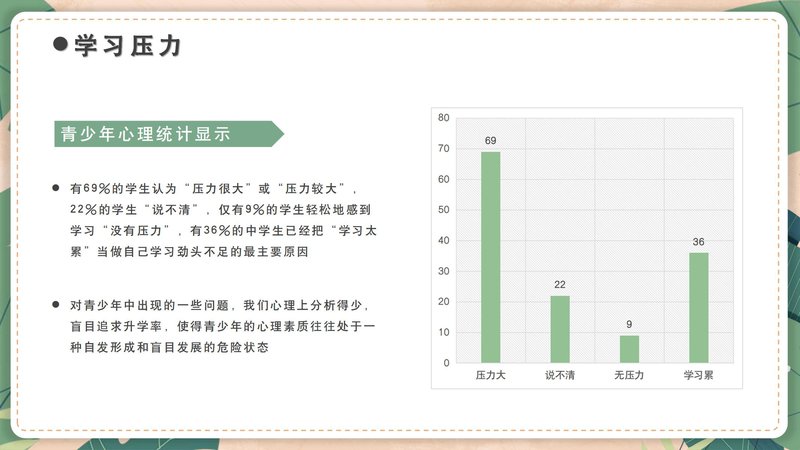 ●学习压力

青少年心理统计显示

● 有69%的学生认为“压力很大”或“压力较大”，22%的学生“说不清”，仅有9%的学生轻松地感到学习“没有压力”，有36%的中学生已经把“学习太累”当做自己学习劲头不足的最主要原因

● 对青少年中出现的一些问题，我们心理上分析得少，盲目追求升学率，使得青少年的心理素质往往处于一种自发形成和盲目发展的危险状态

80
70
60
50
40
30
20
10
0

69
22
9
36

压力大
说不清
无压力
学习累